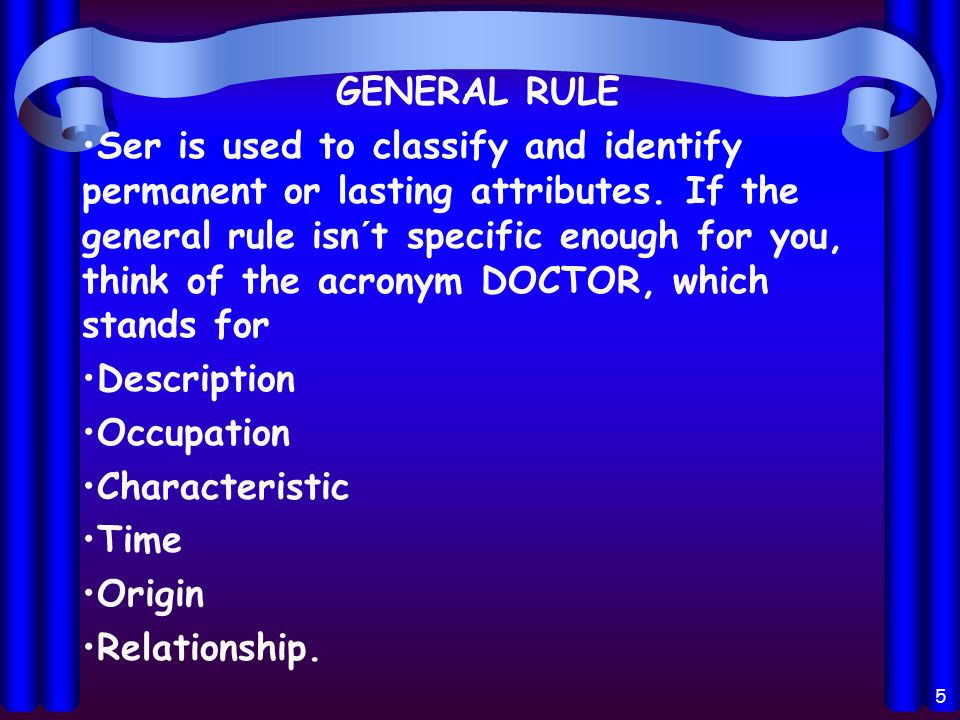 GENERAL RULE

•Ser is used to classify and identify permanent or lasting attributes. If the general rule isn´t specific enough for you, think of the acronym DOCTOR, which stands for

•Description

•Occupation

•Characteristic

•Time

•Origin

•Relationship.

5